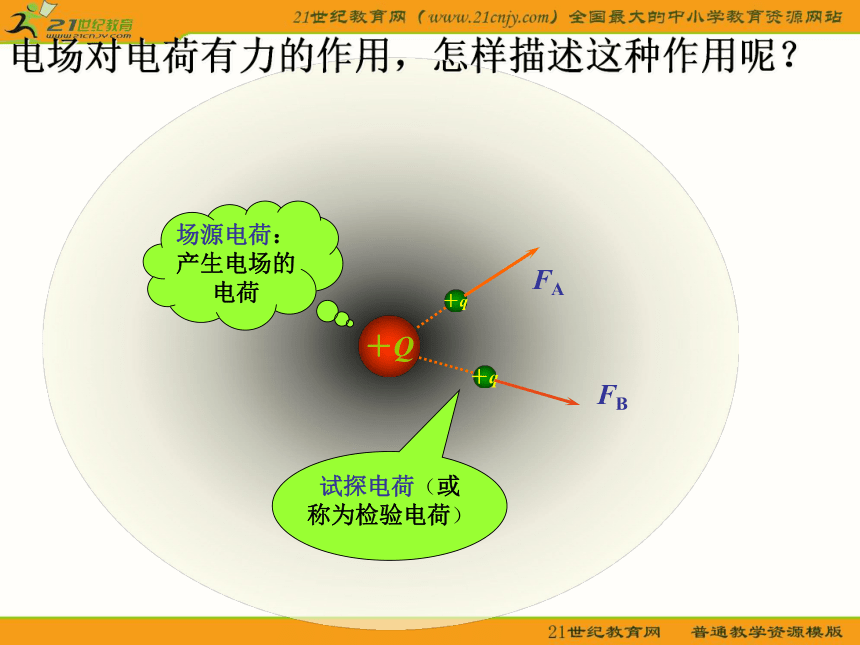 21世纪教育
www.21cnjy.com

21世纪教育网（www.21cnjy.com）全国最大的中小学教育资源网站

电场对电荷有力的作用，怎样描述这种作用呢？

场源电荷：产生电场的电荷

$+q$

$F_A$

$+Q$

$+q$

$F_B$

试探电荷（或称为检验电荷）

21世纪教育网 普通教学资源模版